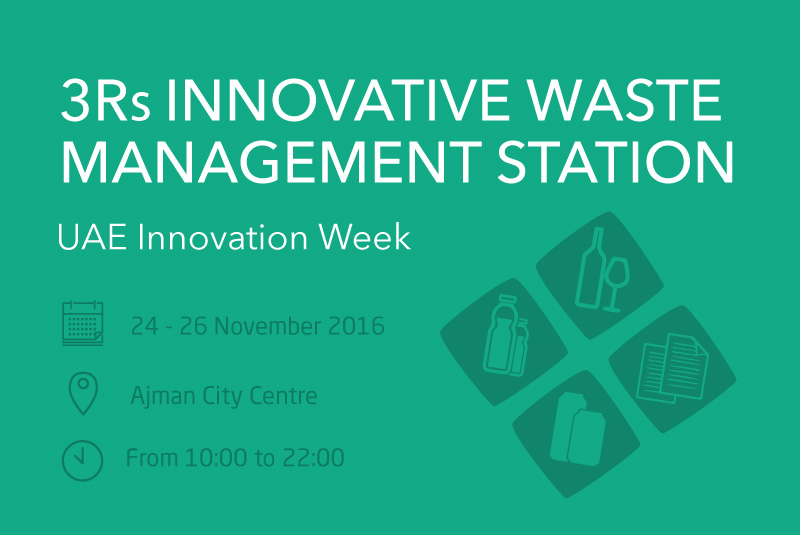 3Rs INNOVATIVE WASTE MANAGEMENT STATION

UAE Innovation Week

24 - 26 November 2016

Ajman City Centre

From 10:00 to 22:00